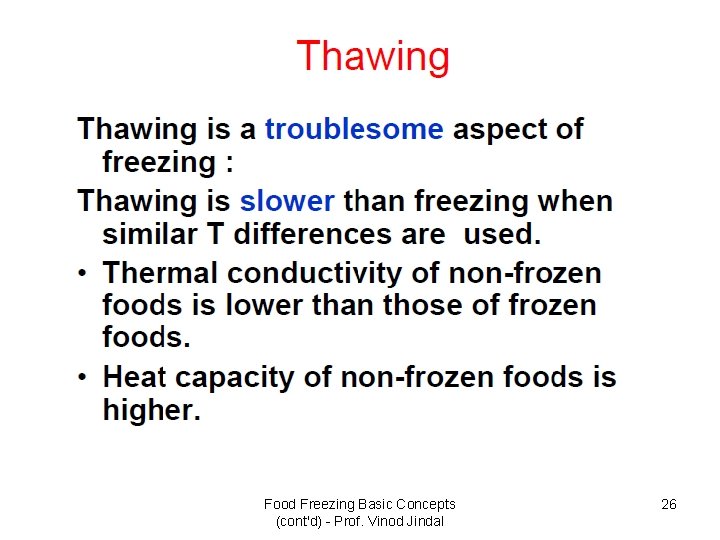 Thawing

Thawing is a troublesome aspect of freezing :

Thawing is slower than freezing when similar T differences are used.

• Thermal conductivity of non-frozen foods is lower than those of frozen foods.

• Heat capacity of non-frozen foods is higher.

Food Freezing Basic Concepts (cont'd) - Prof. Vinod Jindal

26